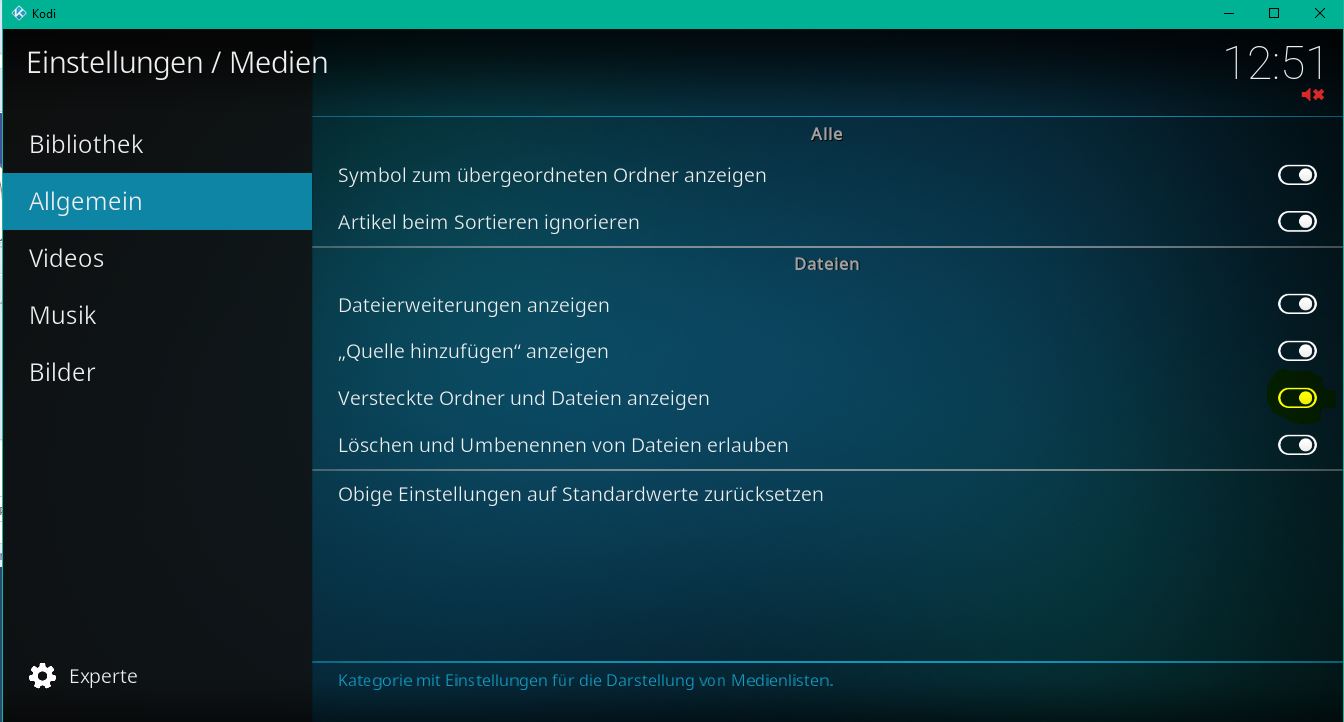 Kodi

Einstellungen / Medien

12:51

Bibliothek

Allgemein

Videos

Musik

Bilder

Experte

Alle

Symbol zum übergeordneten Ordner anzeigen

Artikel beim Sortieren ignorieren

Dateien

Dateierweiterungen anzeigen

„Quelle hinzufügen“ anzeigen

Versteckte Ordner und Dateien anzeigen

Löschen und Umbenennen von Dateien erlauben

Obige Einstellungen auf Standardwerte zurücksetzen

Kategorie mit Einstellungen für die Darstellung von Medienlisten.